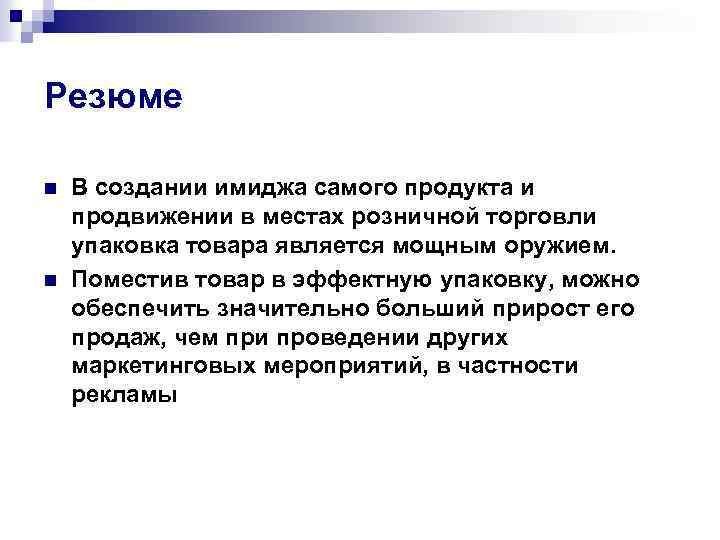 Резюме

В создании имиджа самого продукта и продвижении в местах розничной торговли упаковка товара является мощным оружием.

Поместив товар в эффектную упаковку, можно обеспечить значительно больший прирост его продаж, чем при проведении других маркетинговых мероприятий, в частности рекламы